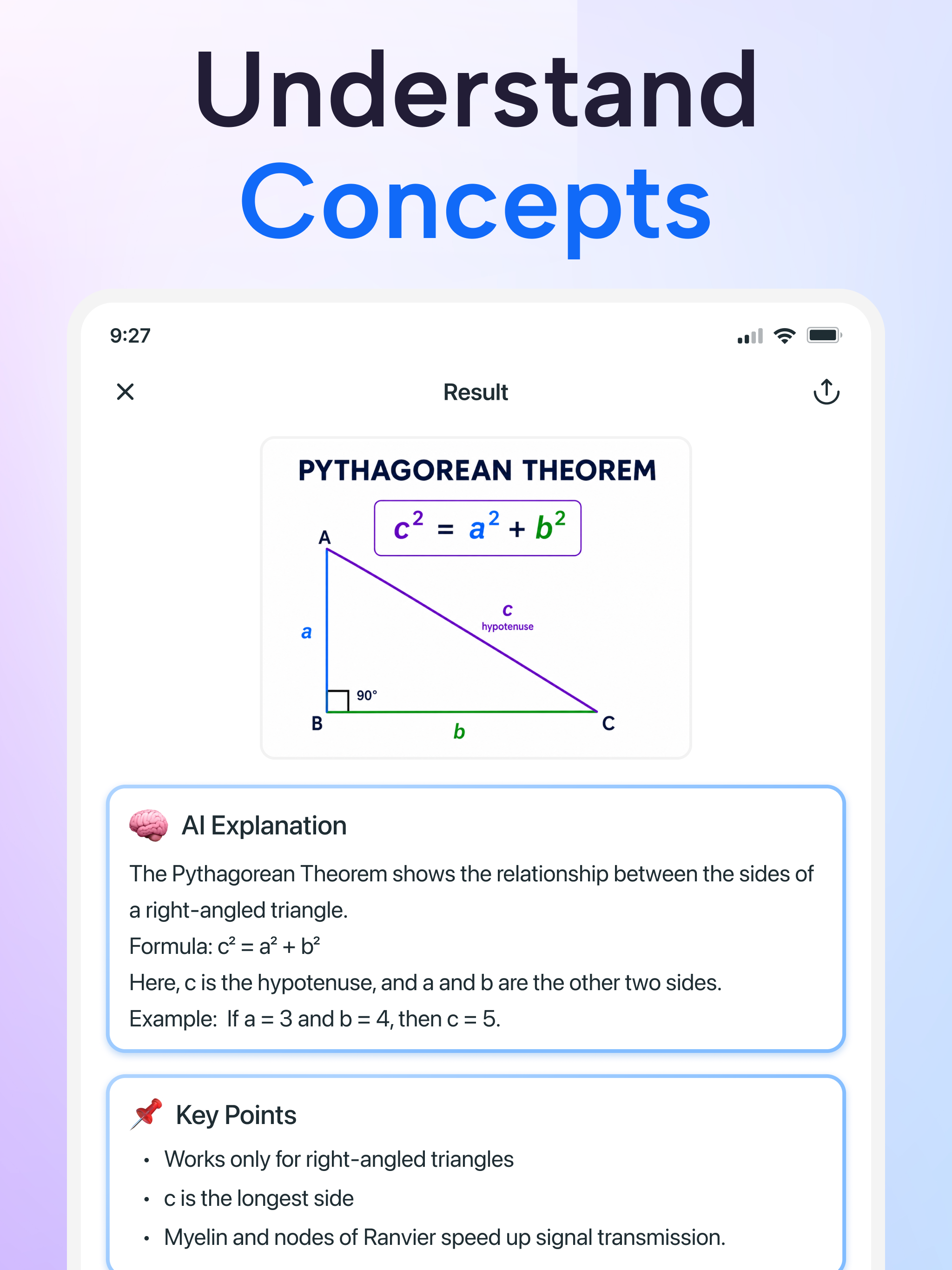 Understand Concepts

9:27

Result

PYTHAGOREAN THEOREM

$c^2 = a^2 + b^2$

A

a

c
hypotenuse

90°

B

b

C

AI Explanation

The Pythagorean Theorem shows the relationship between the sides of a right-angled triangle.
Formula: $c^2 = a^2 + b^2$
Here, c is the hypotenuse, and a and b are the other two sides.
Example: If a = 3 and b = 4, then c = 5.

Key Points

• Works only for right-angled triangles
• c is the longest side
• Myelin and nodes of Ranvier speed up signal transmission.